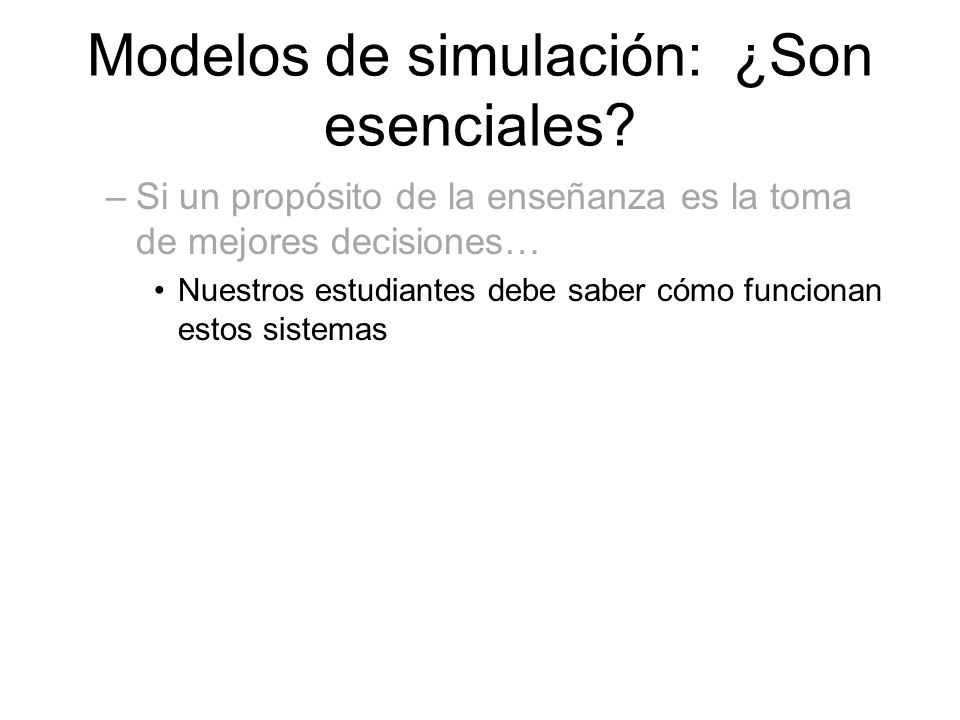 Modelos de simulación: ¿Son esenciales?

– Si un propósito de la enseñanza es la toma de mejores decisiones…

• Nuestros estudiantes debe saber cómo funcionan estos sistemas